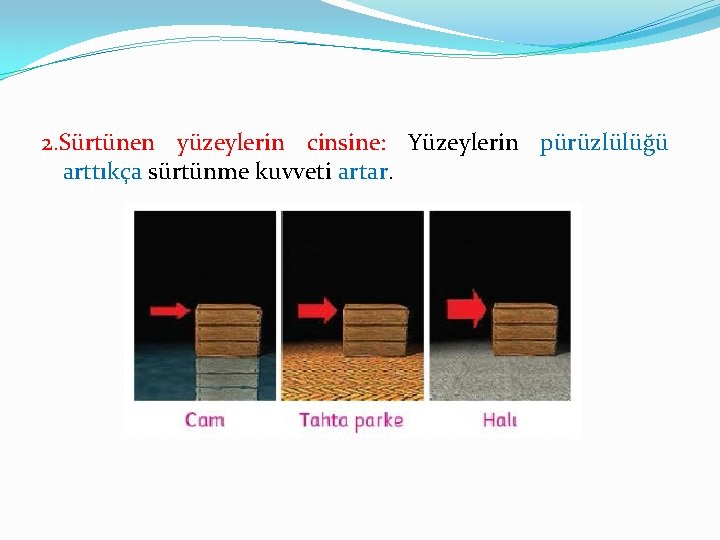 2.Sürtünen yüzeylerin cinsine: Yüzeylerin pürüzlülüğü arttıkça sürtünme kuvveti artar.

Cam

Tahta parke

Halı